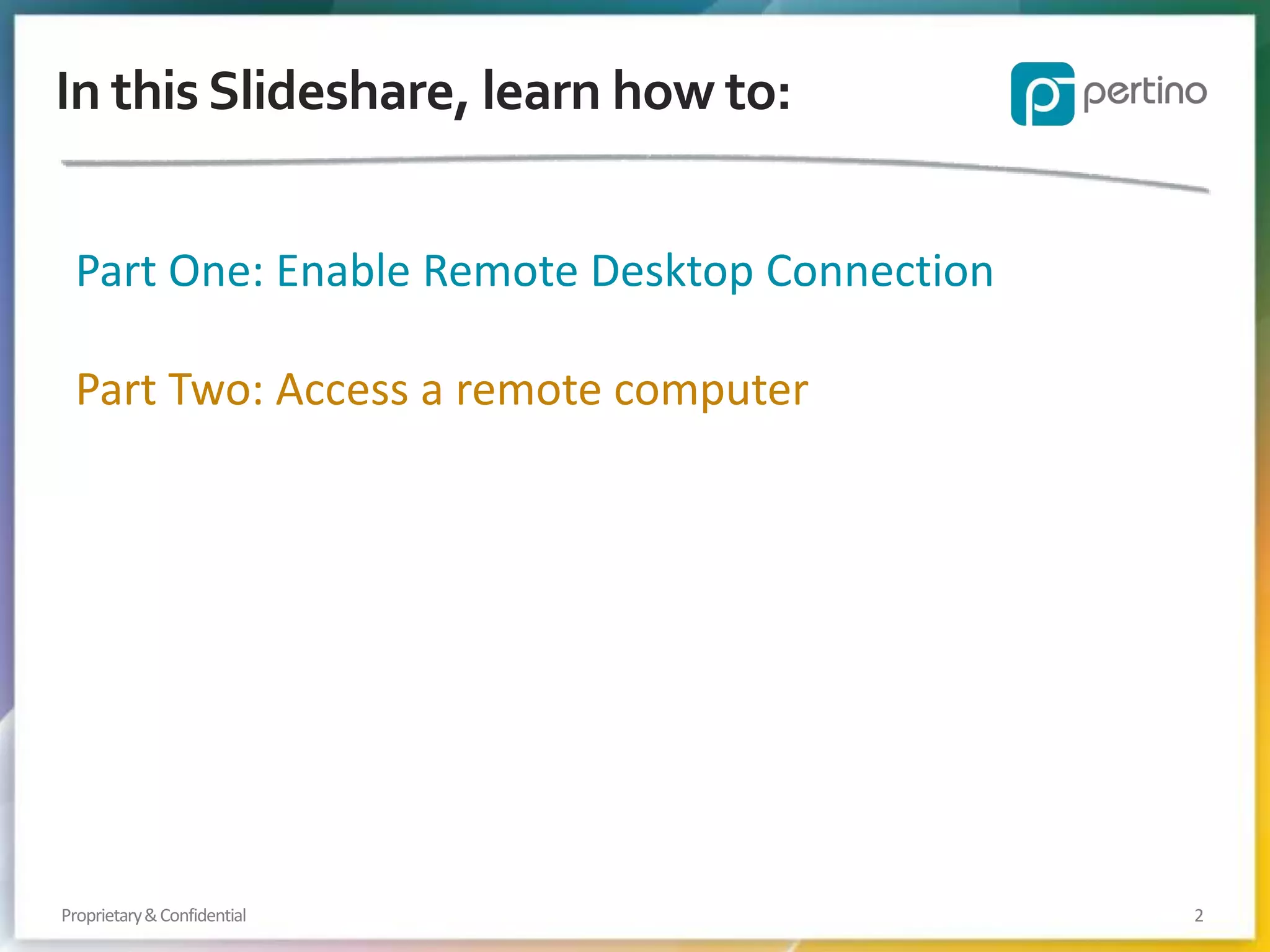 In this Slideshare, learn how to:

pertino

Part One: Enable Remote Desktop Connection

Part Two: Access a remote computer

Proprietary & Confidential

2